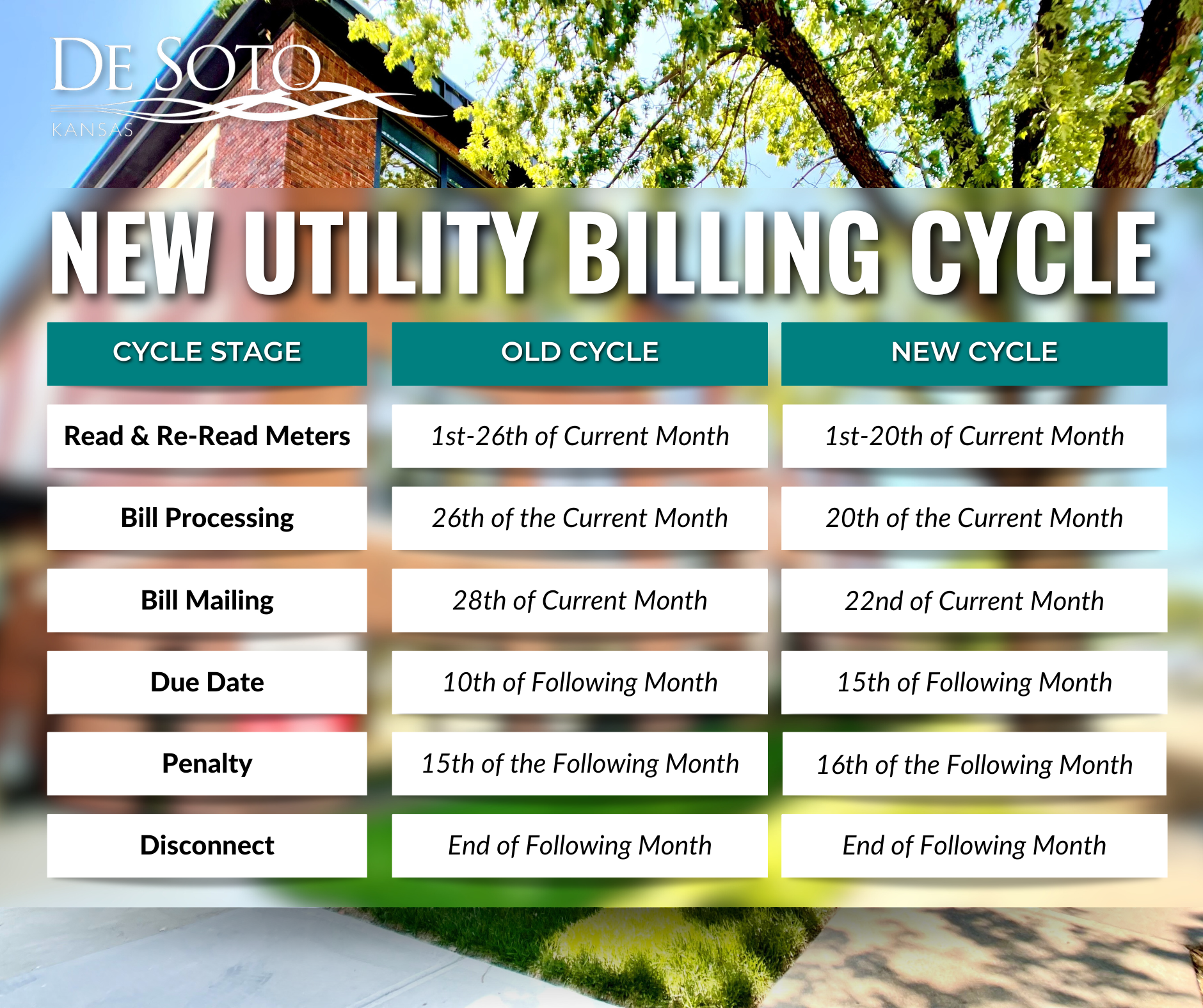 DE SOTO
KANSAS

NEW UTILITY BILLING CYCLE

| CYCLE STAGE | OLD CYCLE | NEW CYCLE |
|---|---|---|
| Read & Re-Read Meters | 1st-26th of Current Month | 1st-20th of Current Month |
| Bill Processing | 26th of the Current Month | 20th of the Current Month |
| Bill Mailing | 28th of Current Month | 22nd of Current Month |
| Due Date | 10th of Following Month | 15th of Following Month |
| Penalty | 15th of the Following Month | 16th of the Following Month |
| Disconnect | End of Following Month | End of Following Month |